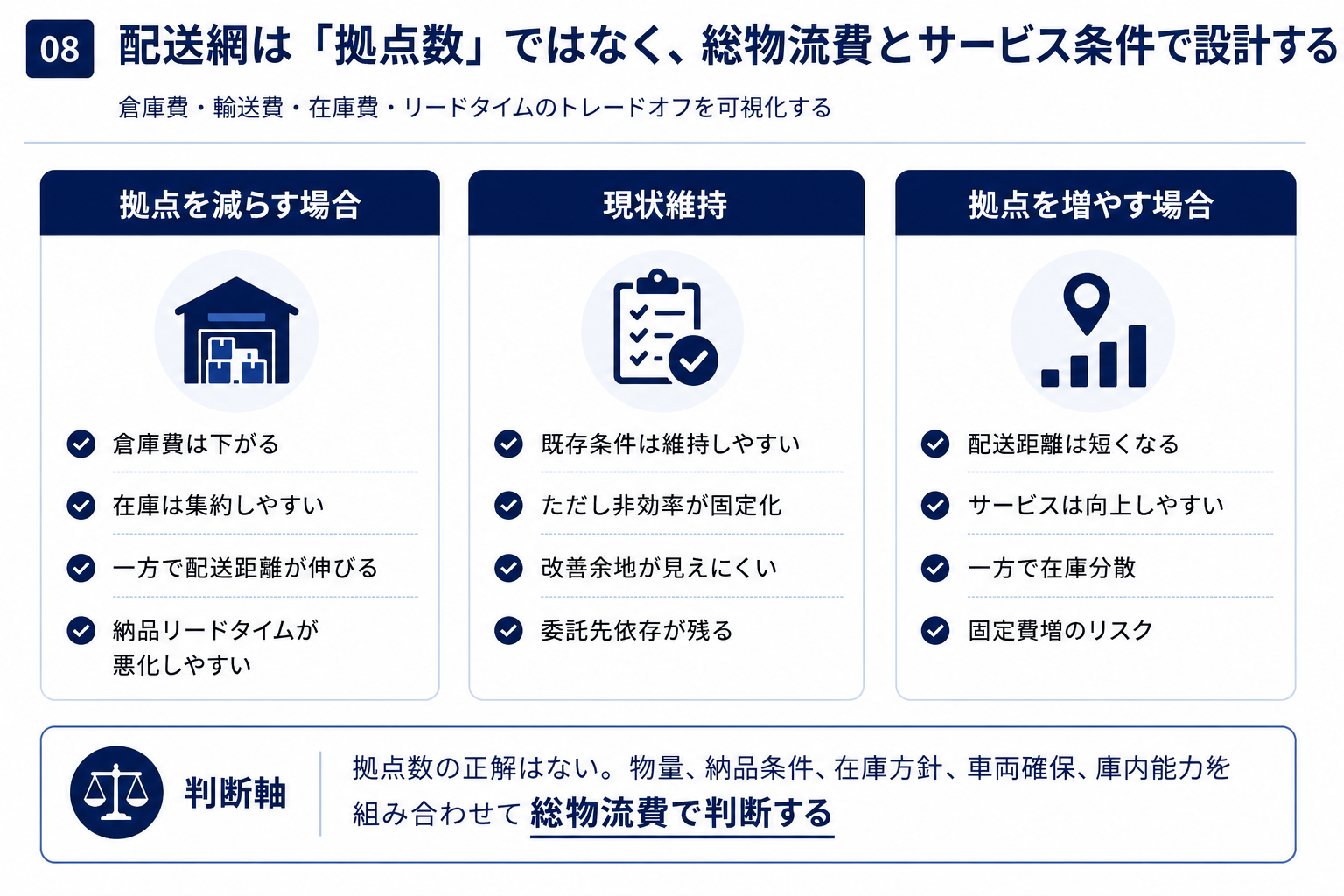 08 配送網は「拠点数」ではなく、総物流費とサービス条件で設計する

倉庫費・輸送費・在庫費・リードタイムのトレードオフを可視化する

拠点を減らす場合

倉庫費は下がる

在庫は集約しやすい

一方で配送距離が伸びる

納品リードタイムが悪化しやすい

現状維持

既存条件は維持しやすい

ただし非効率が固定化

改善余地が見えにくい

委託先依存が残る

拠点を増やす場合

配送距離は短くなる

サービスは向上しやすい

一方で在庫分散

固定費増のリスク

判断軸

拠点数の正解はない。物量、納品条件、在庫方針、車両確保、庫内能力を組み合わせて 総物流費で判断する